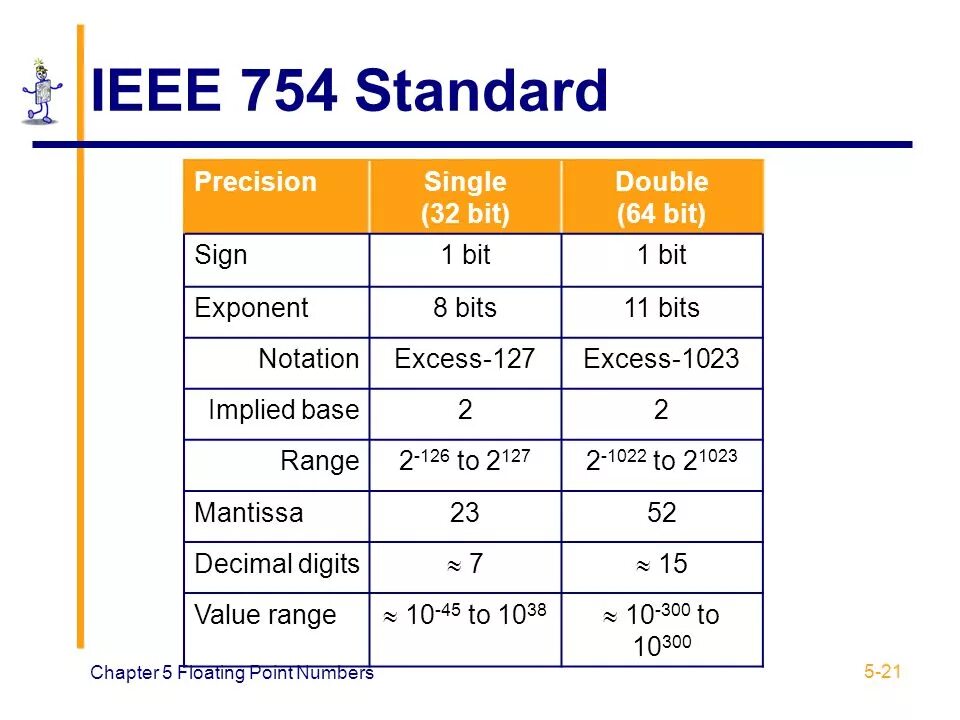 IEEE 754 Standard

| Precision | Single (32 bit) | Double (64 bit) |
|---|---|---|
| Sign | 1 bit | 1 bit |
| Exponent | 8 bits | 11 bits |
| Notation | Excess-127 | Excess-1023 |
| Implied base | 2 | 2 |
| Range | $2^{-126}$ to $2^{127}$ | $2^{-1022}$ to $2^{1023}$ |
| Mantissa | 23 | 52 |
| Decimal digits | $\approx 7$ | $\approx 15$ |
| Value range | $\approx 10^{-45}$ to $10^{38}$ | $\approx 10^{-300}$ to $10^{300}$ |

Chapter 5 Floating Point Numbers

5-21